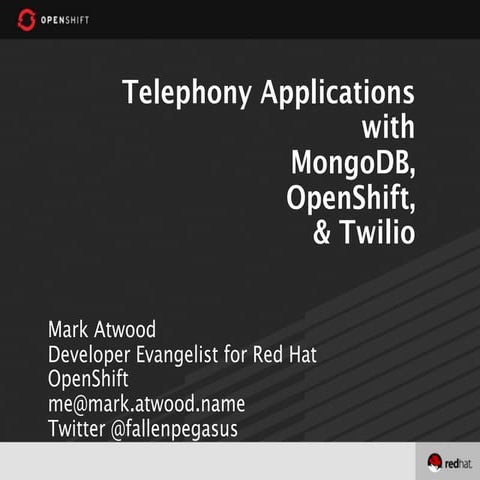 OPENSHIFT

Telephony Applications with MongoDB, OpenShift, & Twilio

Mark Atwood
Developer Evangelist for Red Hat OpenShift
me@mark.atwood.name
Twitter @fallenpegasus

redhat.